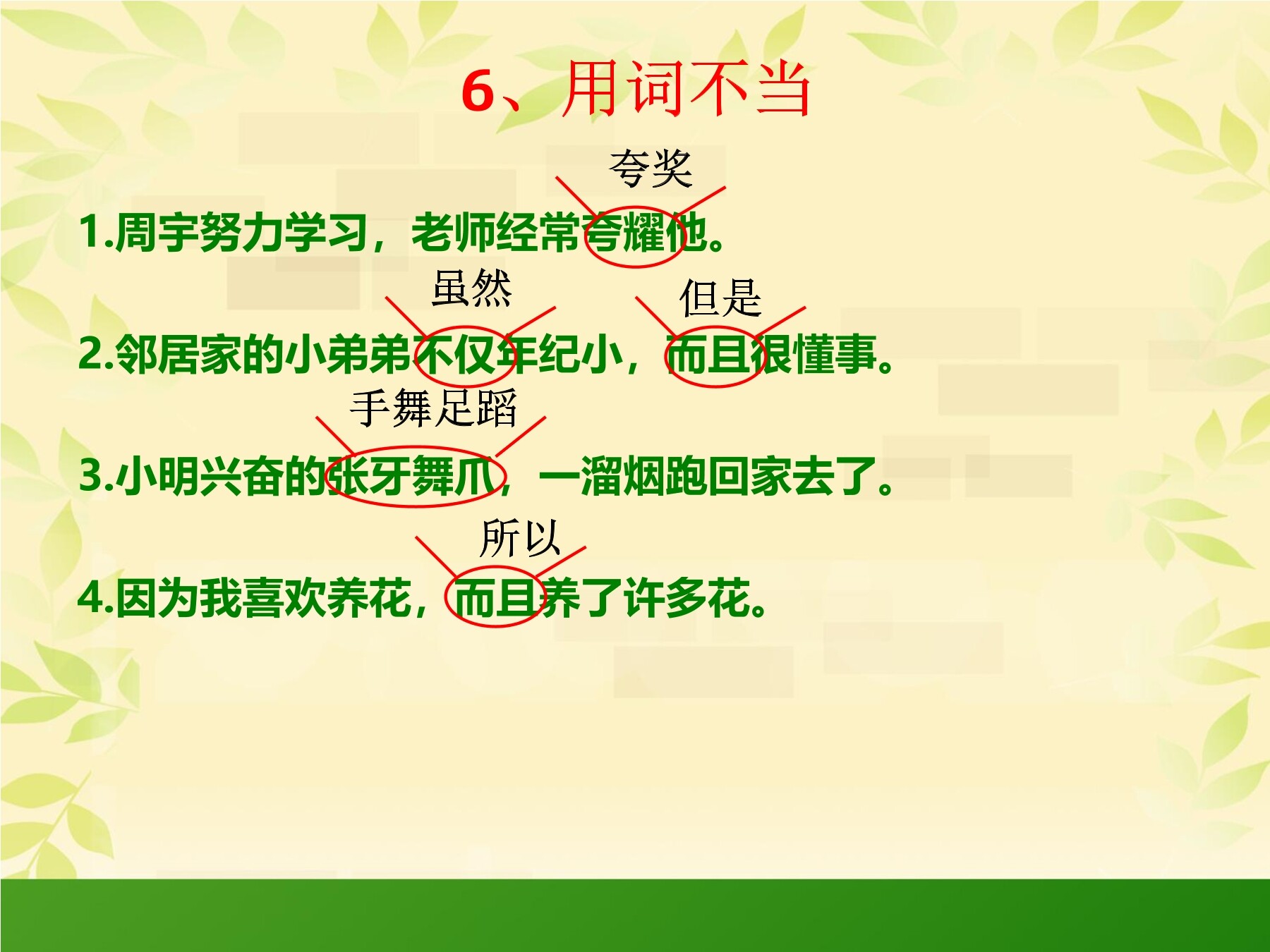 6、用词不当

夸奖

1.周宇努力学习，老师经常夸耀他。

虽然　但是

2.邻居家的小弟弟不仅年纪小，而且很懂事。

手舞足蹈

3.小明兴奋的张牙舞爪，一溜烟跑回家去了。

所以

4.因为我喜欢养花，而且养了许多花。